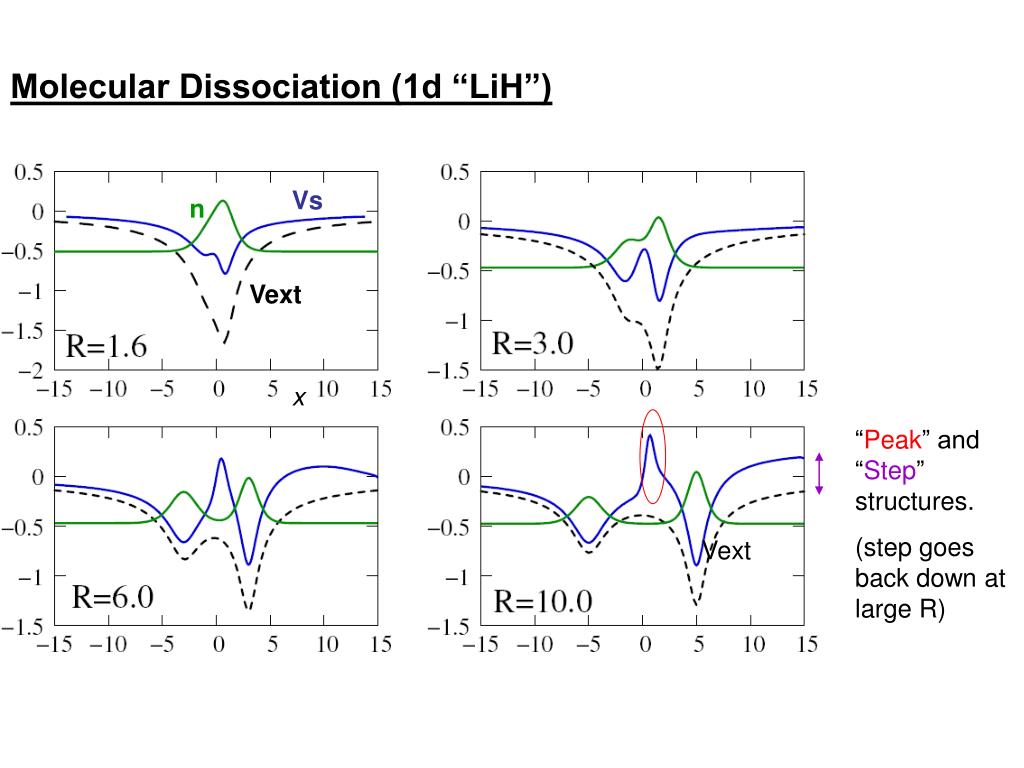 Molecular Dissociation (1d “LiH”)

0.5
0
−0.5
−1
−1.5
−2
n
Vs
Vext
R=1.6
−15 −10 −5 0 5 10 15
x

0.5
0
−0.5
−1
−1.5
R=3.0
−15 −10 −5 0 5 10 15

0.5
0
−0.5
−1
−1.5
R=6.0
−15 −10 −5 0 5 10 15

0.5
0
−0.5
−1
−1.5
Vext
R=10.0
−15 −10 −5 0 5 10 15

“Peak” and “Step” structures.

(step goes back down at large R)